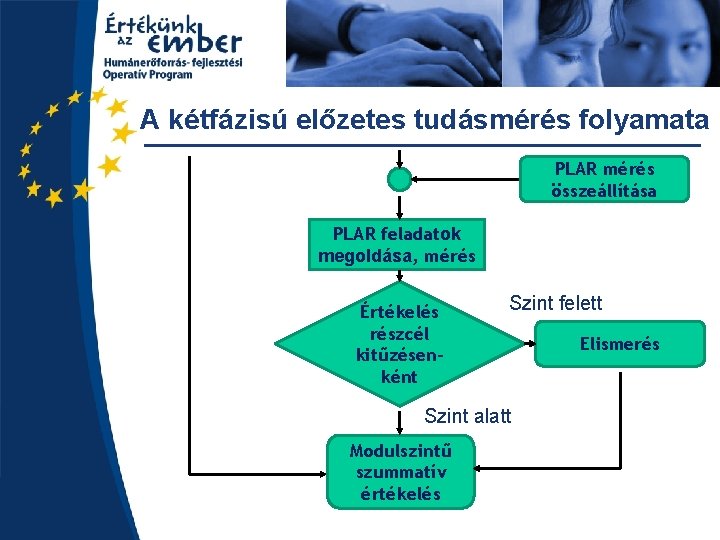 Értékünk az ember
Humánerőforrás-fejlesztési Operatív Program

A kétfázisú előzetes tudásmérés folyamata

PLAR mérés összeállítása

PLAR feladatok megoldása, mérés

Értékelés részcél kitűzésenként

Szint felett

Elismerés

Szint alatt

Modulszintű szummatív értékelés